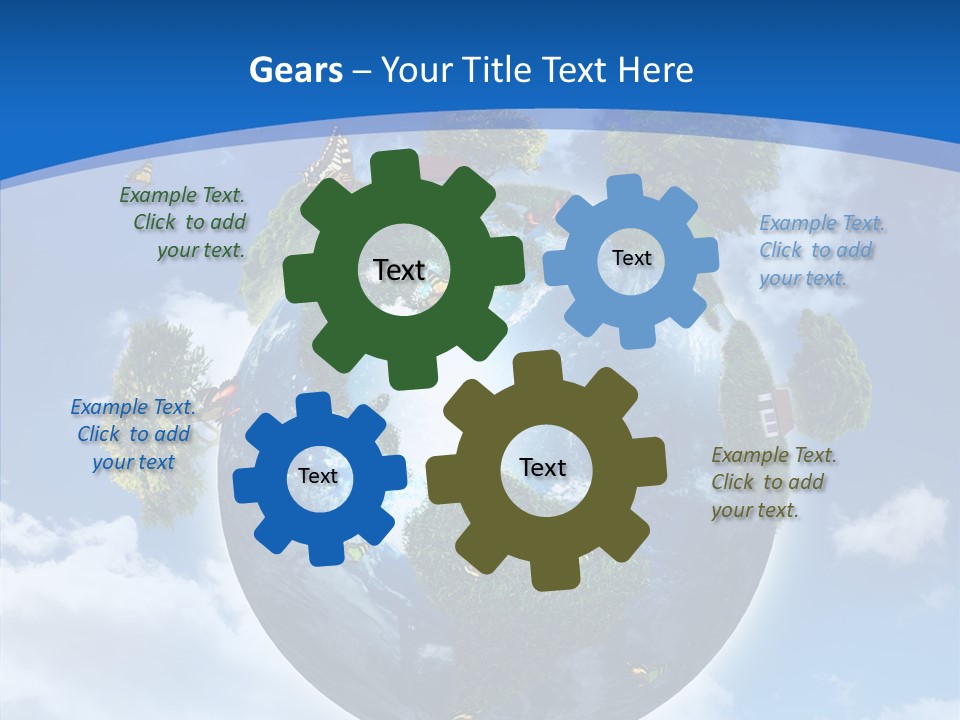 Gears – Your Title Text Here

Example Text. Click to add your text.

Text

Text

Example Text. Click to add your text.

Example Text. Click to add your text

Text

Text

Example Text. Click to add your text.